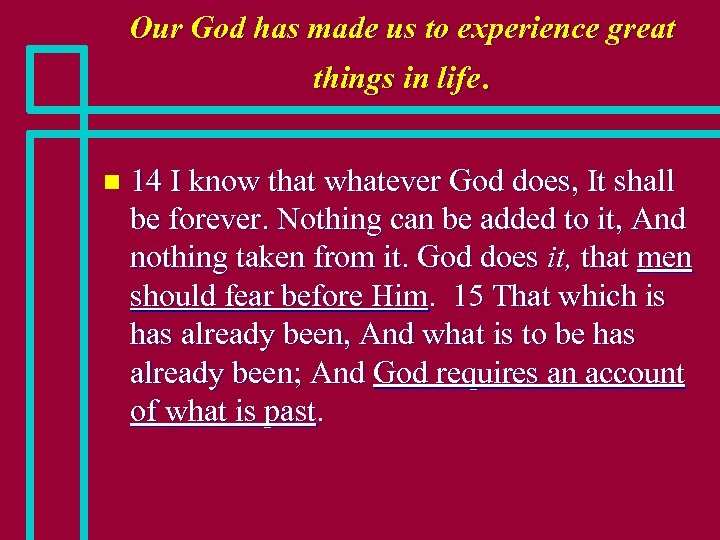 Our God has made us to experience great things in life.

14 I know that whatever God does, It shall be forever. Nothing can be added to it, And nothing taken from it. God does it, that men should fear before Him. 15 That which is has already been, And what is to be has already been; And God requires an account of what is past.